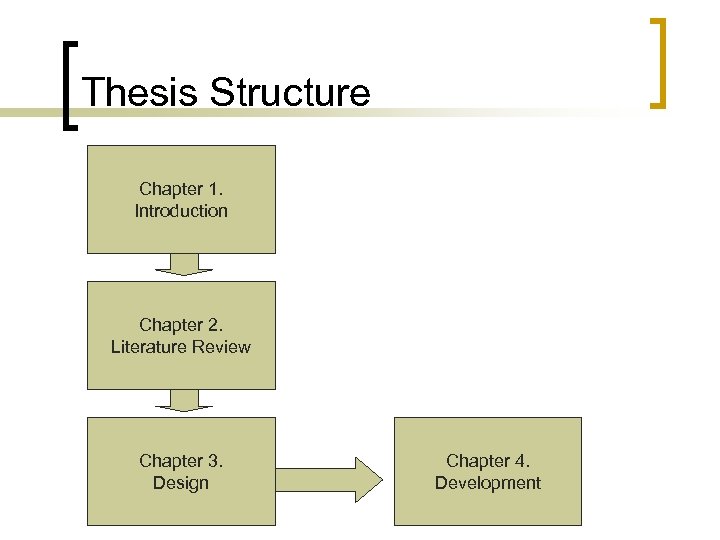 Thesis Structure

Chapter 1.
Introduction

Chapter 2.
Literature Review

Chapter 3.
Design

Chapter 4.
Development